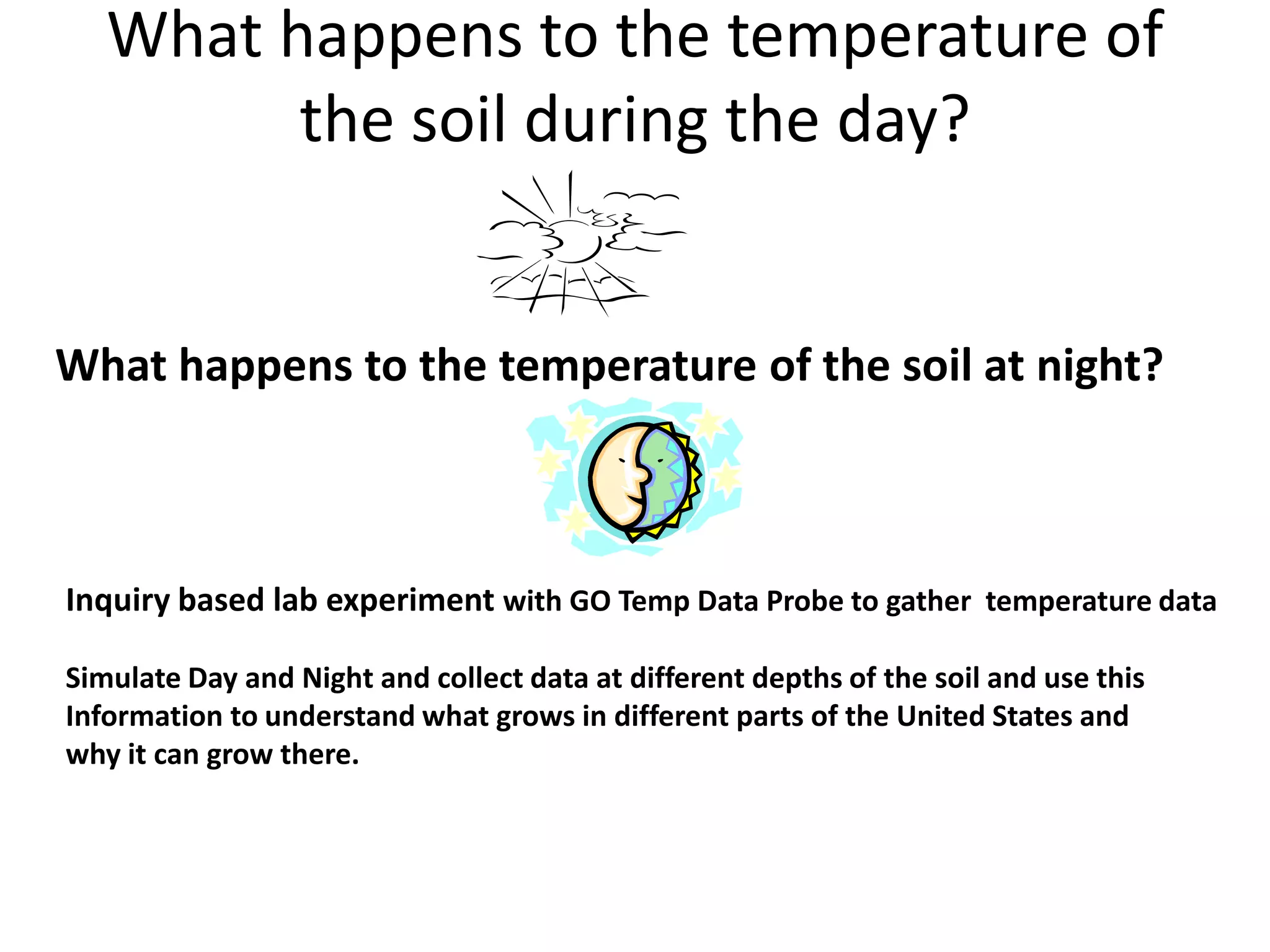 What happens to the temperature of the soil during the day?

What happens to the temperature of the soil at night?

Inquiry based lab experiment with GO Temp Data Probe to gather temperature data

Simulate Day and Night and collect data at different depths of the soil and use this Information to understand what grows in different parts of the United States and why it can grow there.